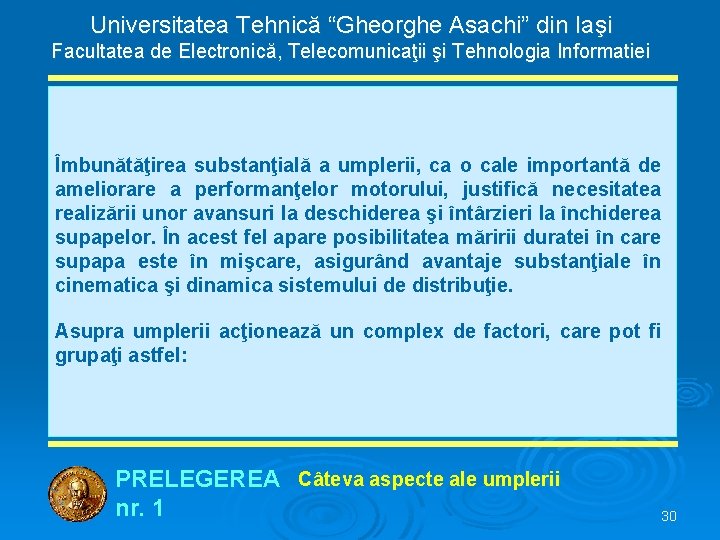 Universitatea Tehnică “Gheorghe Asachi” din Iaşi
Facultatea de Electronică, Telecomunicaţii şi Tehnologia Informatiei

Îmbunătăţirea substanţială a umplerii, ca o cale importantă de ameliorare a performanţelor motorului, justifică necesitatea realizării unor avansuri la deschiderea şi întârzieri la închiderea supapelor. În acest fel apare posibilitatea măririi duratei în care supapa este în mişcare, asigurând avantaje substanţiale în cinematica şi dinamica sistemului de distribuţie.

Asupra umplerii acţionează un complex de factori, care pot fi grupaţi astfel:

PRELEGEREA nr. 1

Câteva aspecte ale umplerii

30